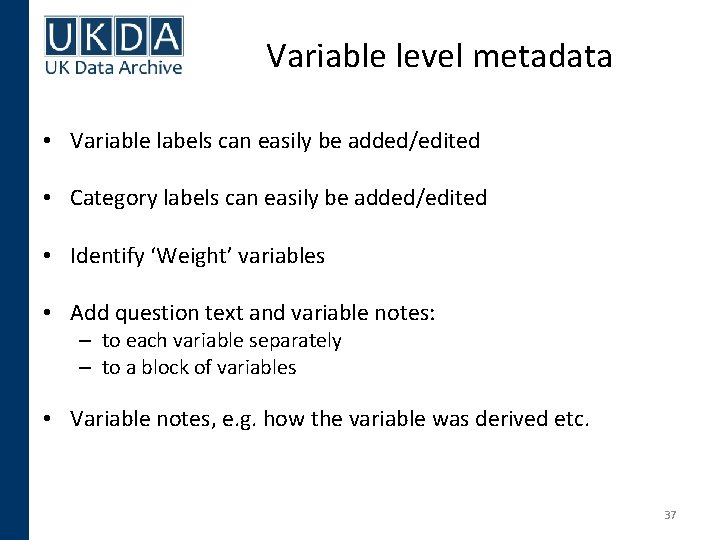 UKDA
UK Data Archive

Variable level metadata

• Variable labels can easily be added/edited

• Category labels can easily be added/edited

• Identify ‘Weight’ variables

• Add question text and variable notes:
– to each variable separately
– to a block of variables

• Variable notes, e.g. how the variable was derived etc.

37